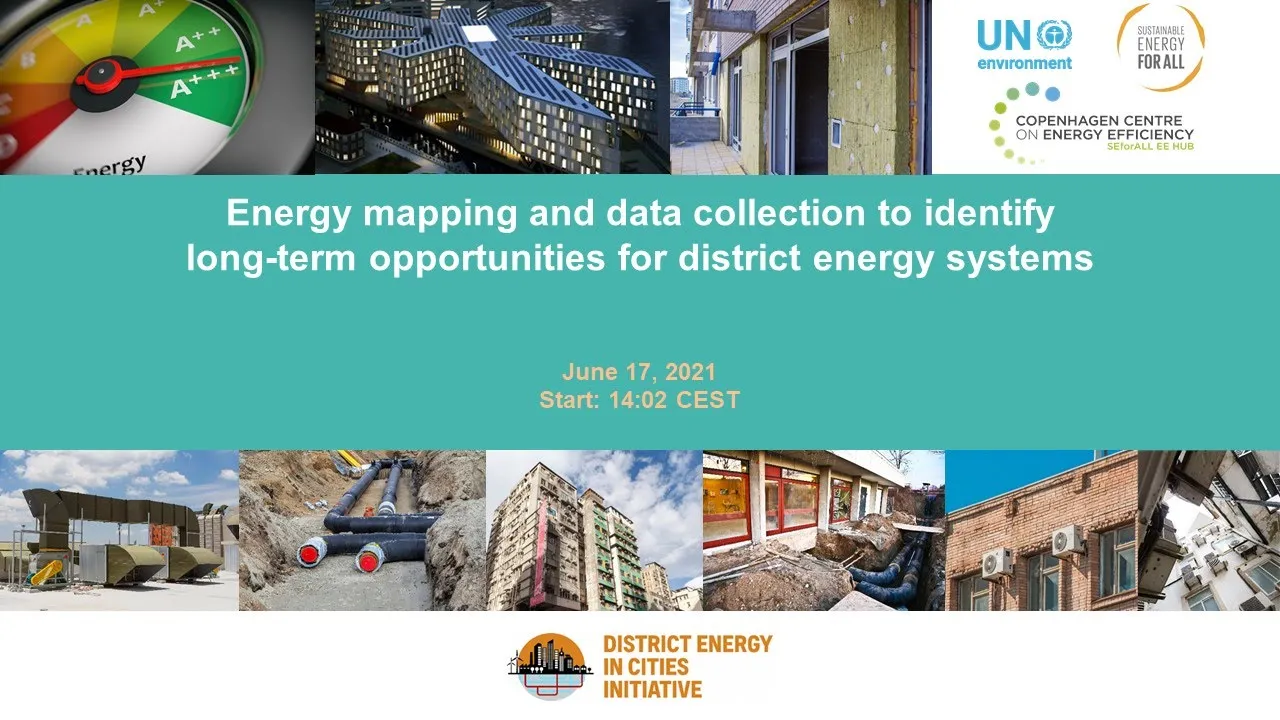 A
A+
A++
A+++
Energy

UN environment

SUSTAINABLE ENERGY FOR ALL

COPENHAGEN CENTRE ON ENERGY EFFICIENCY
SEforALL EE HUB

Energy mapping and data collection to identify long-term opportunities for district energy systems

June 17, 2021
Start: 14:02 CEST

DISTRICT ENERGY IN CITIES INITIATIVE